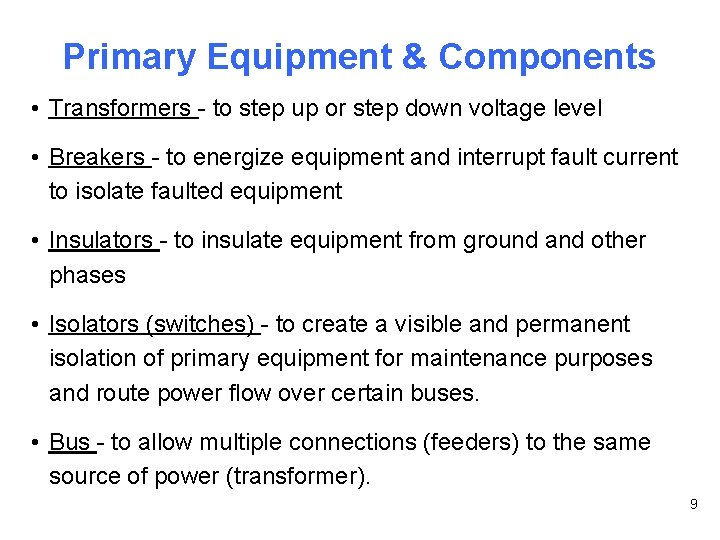 Primary Equipment & Components

• Transformers - to step up or step down voltage level

• Breakers - to energize equipment and interrupt fault current to isolate faulted equipment

• Insulators - to insulate equipment from ground and other phases

• Isolators (switches) - to create a visible and permanent isolation of primary equipment for maintenance purposes and route power flow over certain buses.

• Bus - to allow multiple connections (feeders) to the same source of power (transformer).

9